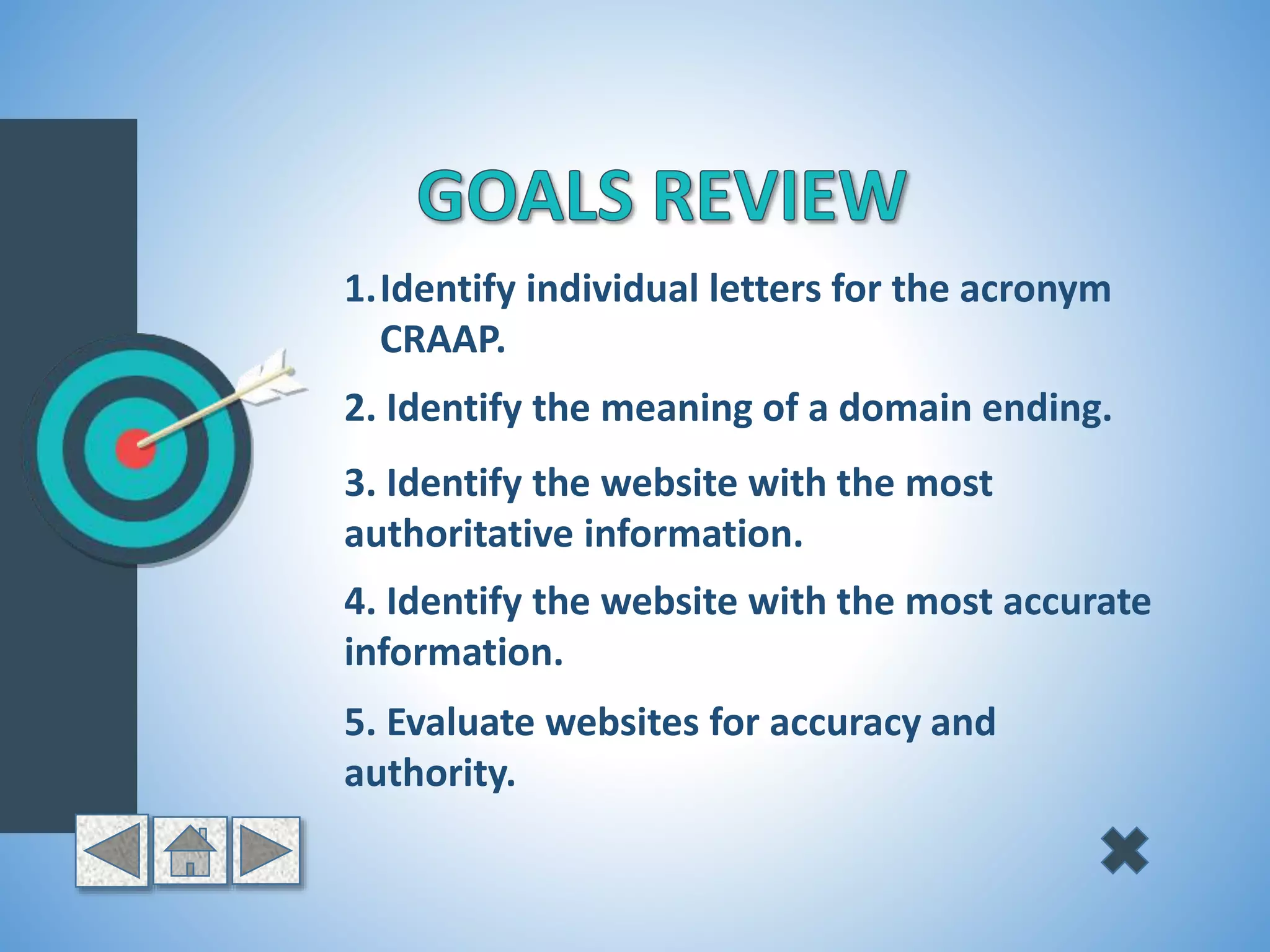 GOALS REVIEW

1. Identify individual letters for the acronym CRAAP.

2. Identify the meaning of a domain ending.

3. Identify the website with the most authoritative information.

4. Identify the website with the most accurate information.

5. Evaluate websites for accuracy and authority.